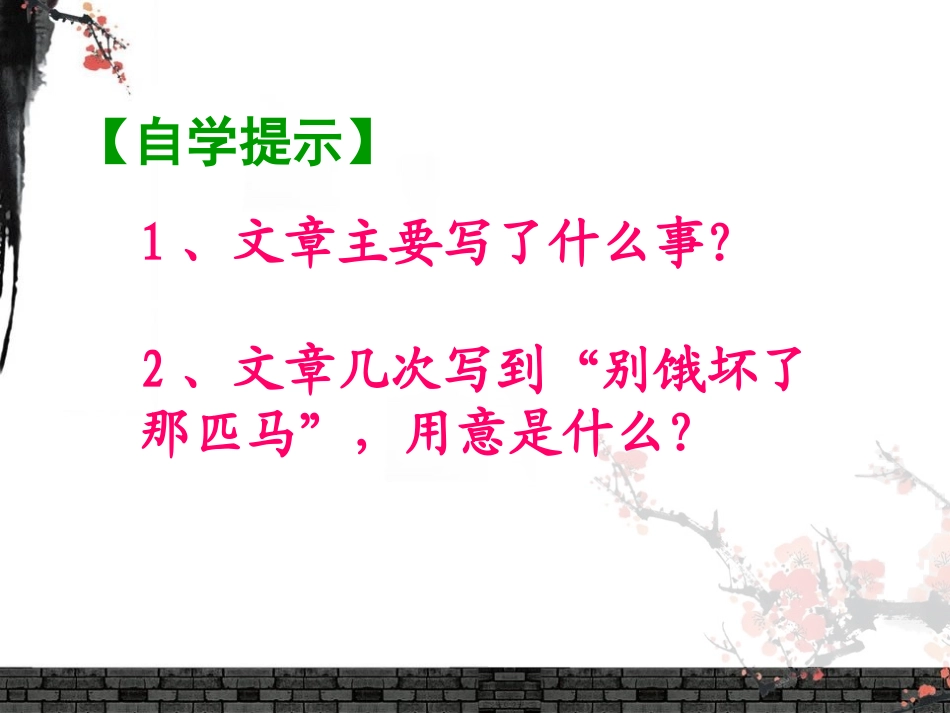 【自学提示】

1、文章主要写了什么事?

2、文章几次写到“别饿坏了那匹马”，用意是什么?